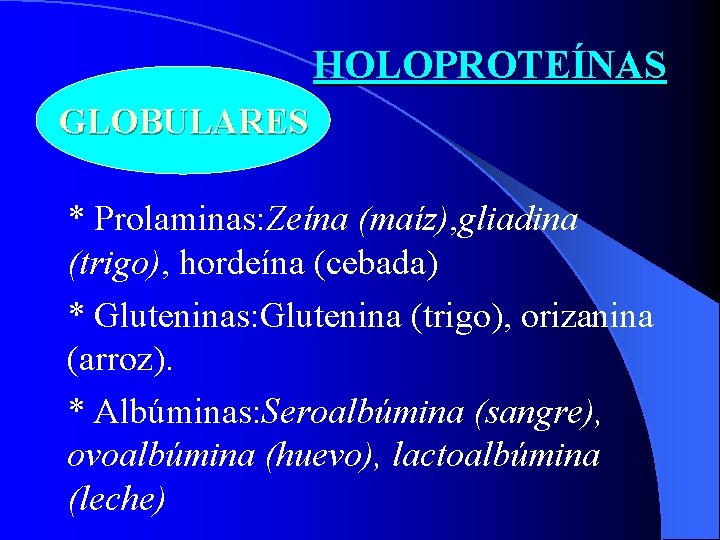 HOLOPROTEÍNAS

GLOBULARES

* Prolaminas:Zeína (maíz),gliadina (trigo), hordeína (cebada)

* Gluteninas:Glutenina (trigo), orizanina (arroz).

* Albúminas:Seroalbúmina (sangre), ovoalbúmina (huevo), lactoalbúmina (leche)